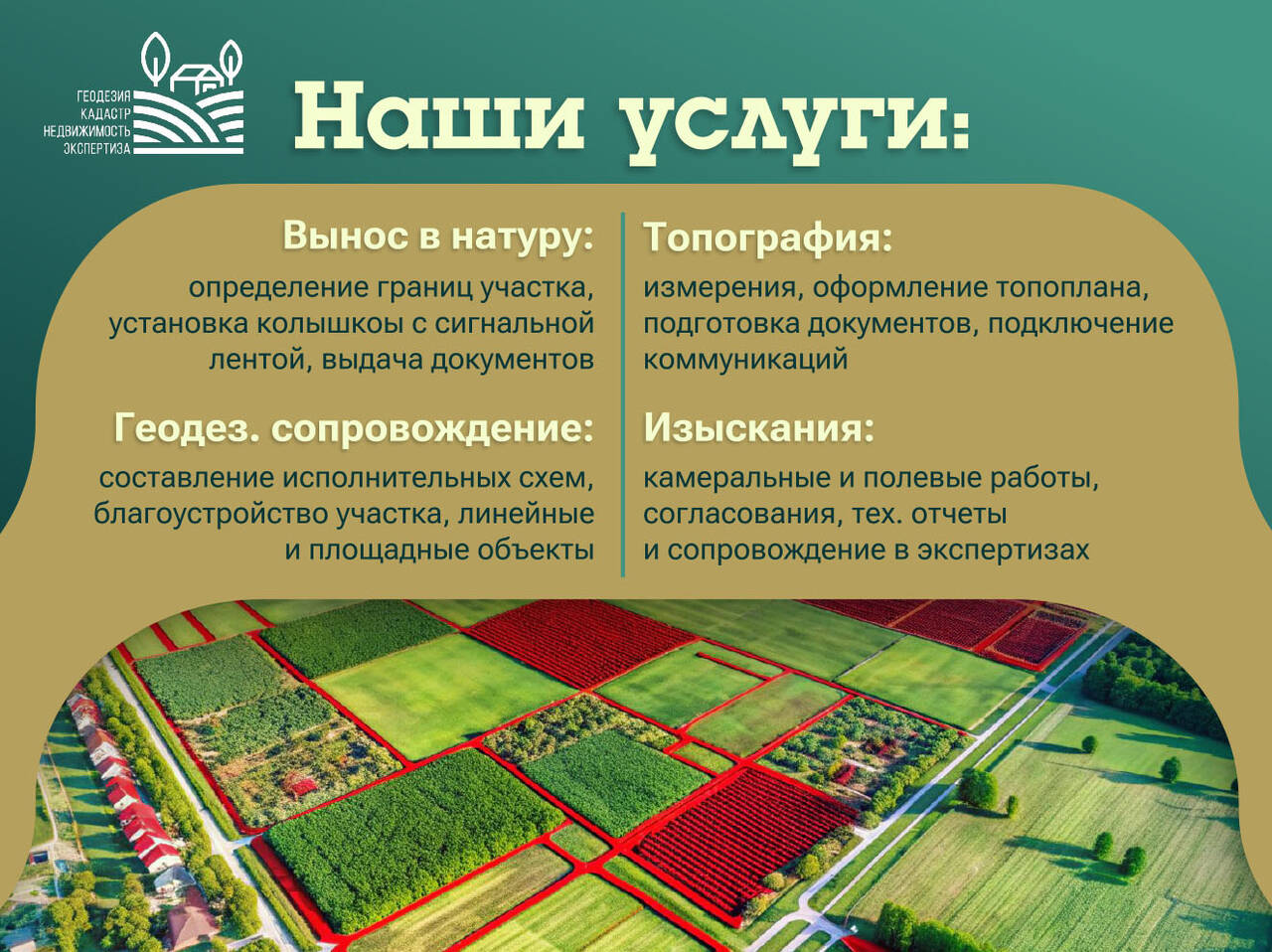 ГЕОДЕЗИЯ
КАДАСТР
НЕДВИЖИМОСТЬ
ЭКСПЕРТИЗА

Наши услуги:

Вынос в натуру:

определение границ участка, установка колышкоы с сигнальной лентой, выдача документов

Геодез. сопровождение:

составление исполнительных схем, благоустройство участка, линейные и площадные объекты

Топография:

измерения, оформление топоплана, подготовка документов, подключение коммуникаций

Изыскания:

камеральные и полевые работы, согласования, тех. отчеты и сопровождение в экспертизах